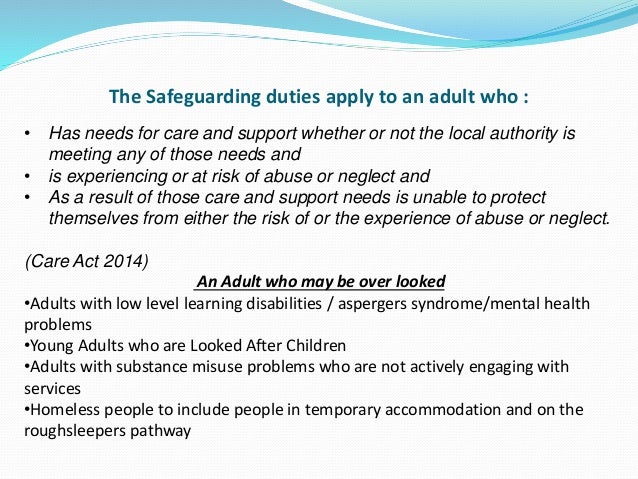 The Safeguarding duties apply to an adult who :

• Has needs for care and support whether or not the local authority is meeting any of those needs and
• is experiencing or at risk of abuse or neglect and
• As a result of those care and support needs is unable to protect themselves from either the risk of or the experience of abuse or neglect.

(Care Act 2014)

An Adult who may be over looked

•Adults with low level learning disabilities / aspergers syndrome/mental health problems
•Young Adults who are Looked After Children
•Adults with substance misuse problems who are not actively engaging with services
•Homeless people to include people in temporary accommodation and on the roughsleepers pathway